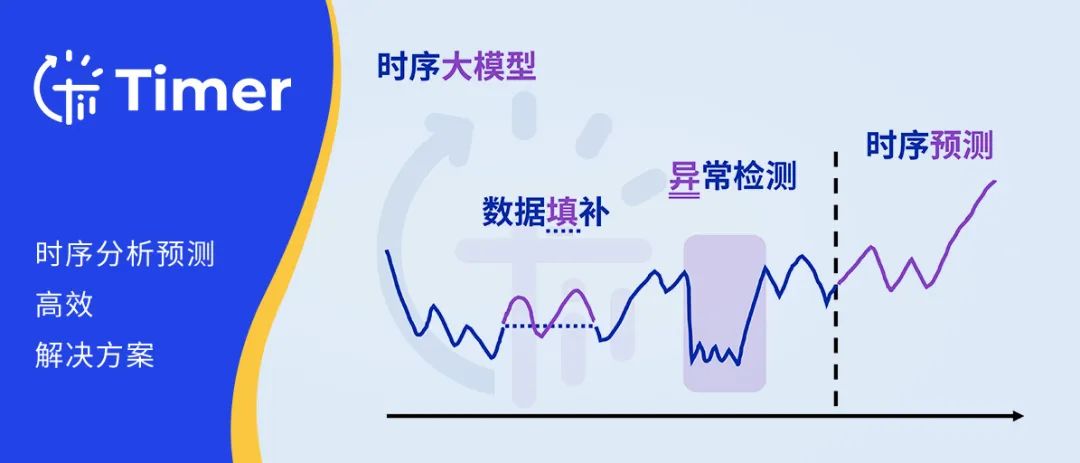 Timer

时序分析预测
高效
解决方案

时序大模型

数据填补

异常检测

时序预测